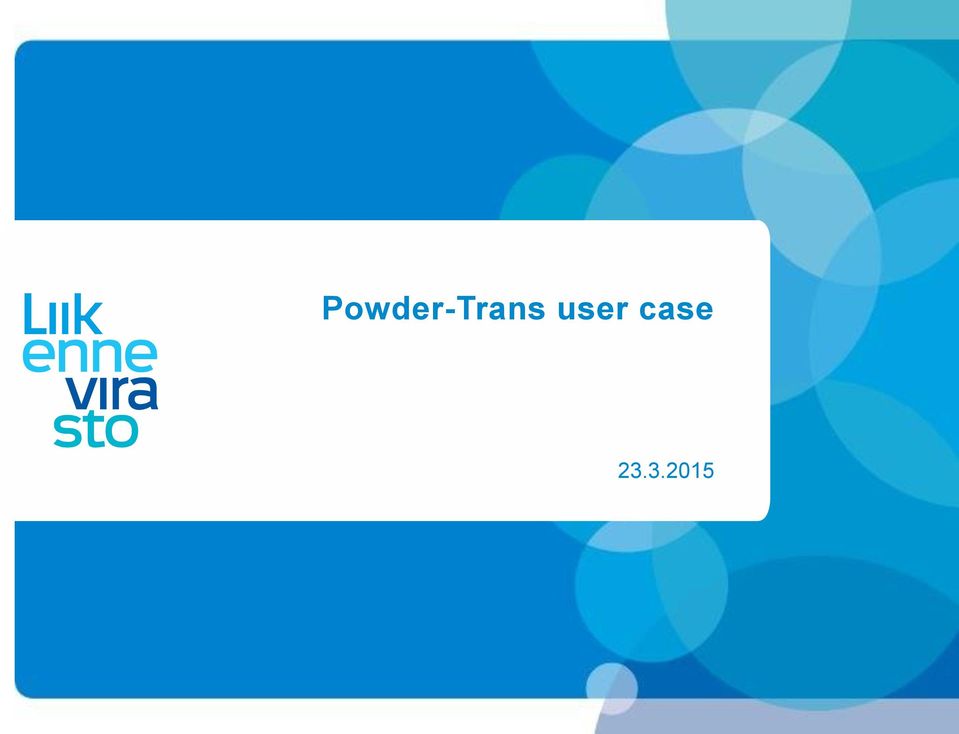 Liik
enne
vira
sto

Powder-Trans user case

23.3.2015